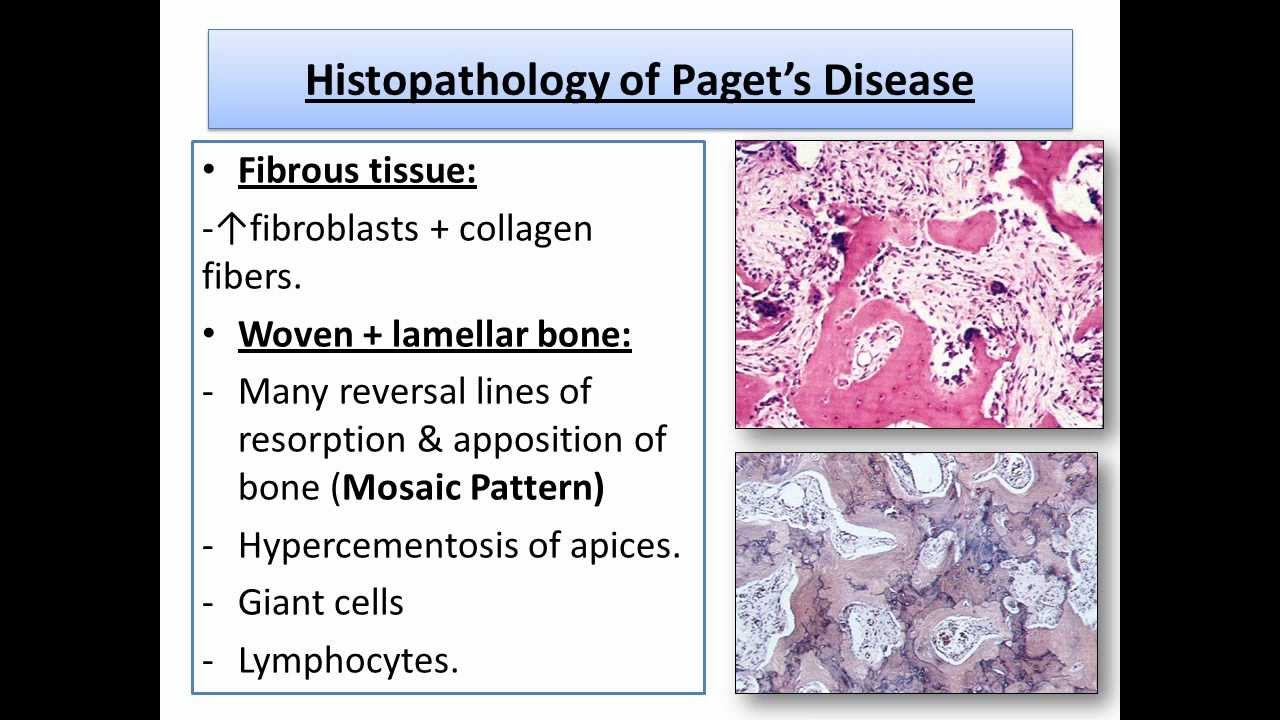 Histopathology of Paget's Disease

• Fibrous tissue:

-↑fibroblasts + collagen fibers.

• Woven + lamellar bone:

- Many reversal lines of resorption & apposition of bone (Mosaic Pattern)

- Hypercementosis of apices.

- Giant cells

- Lymphocytes.